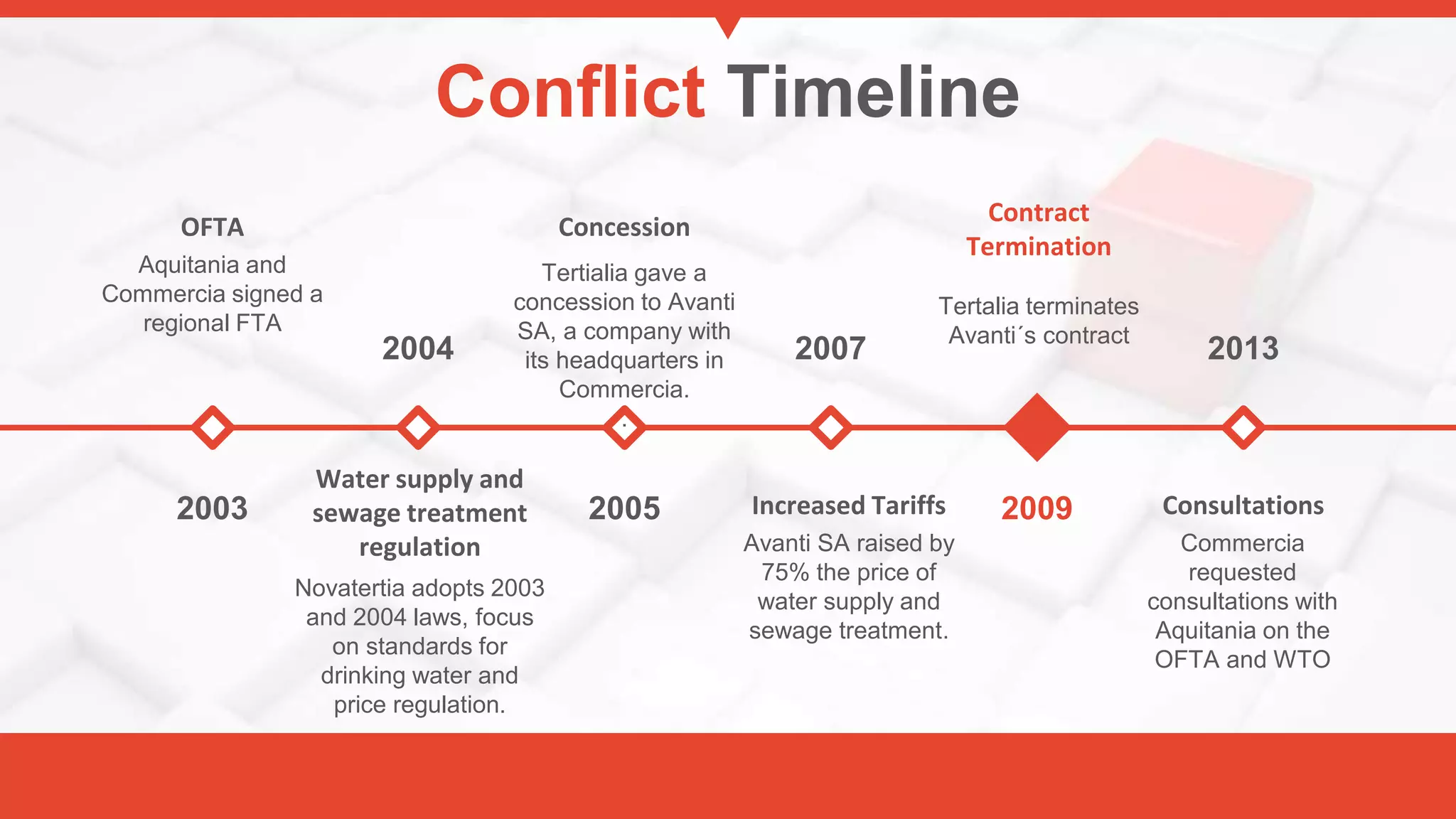 Conflict Timeline

OFTA
Aquitania and Commercia signed a regional FTA

2003

2004

Water supply and sewage treatment regulation
Novatertia adopts 2003 and 2004 laws, focus on standards for drinking water and price regulation.

Concession
Tertialia gave a concession to Avanti SA, a company with its headquarters in Commercia.

2005

2007

Increased Tariffs
Avanti SA raised by 75% the price of water supply and sewage treatment.

Contract Termination
Tertalia terminates Avanti´s contract

2009

2013

Consultations
Commercia requested consultations with Aquitania on the OFTA and WTO